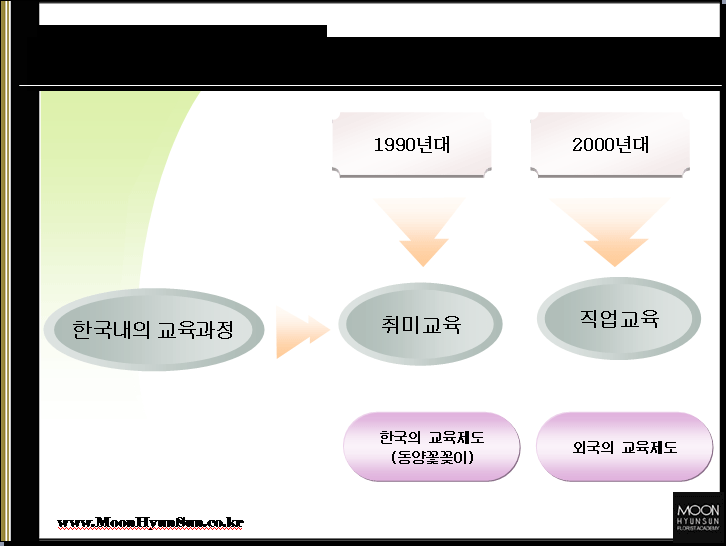 1990년대

2000년대

한국내의 교육과정

취미교육

직업교육

한국의 교육제도
(동양꽃꽂이)

외국의 교육제도

www.MoonHyunSun.co.kr

MOON
HYUNSUN
FLORIST ACADEMY